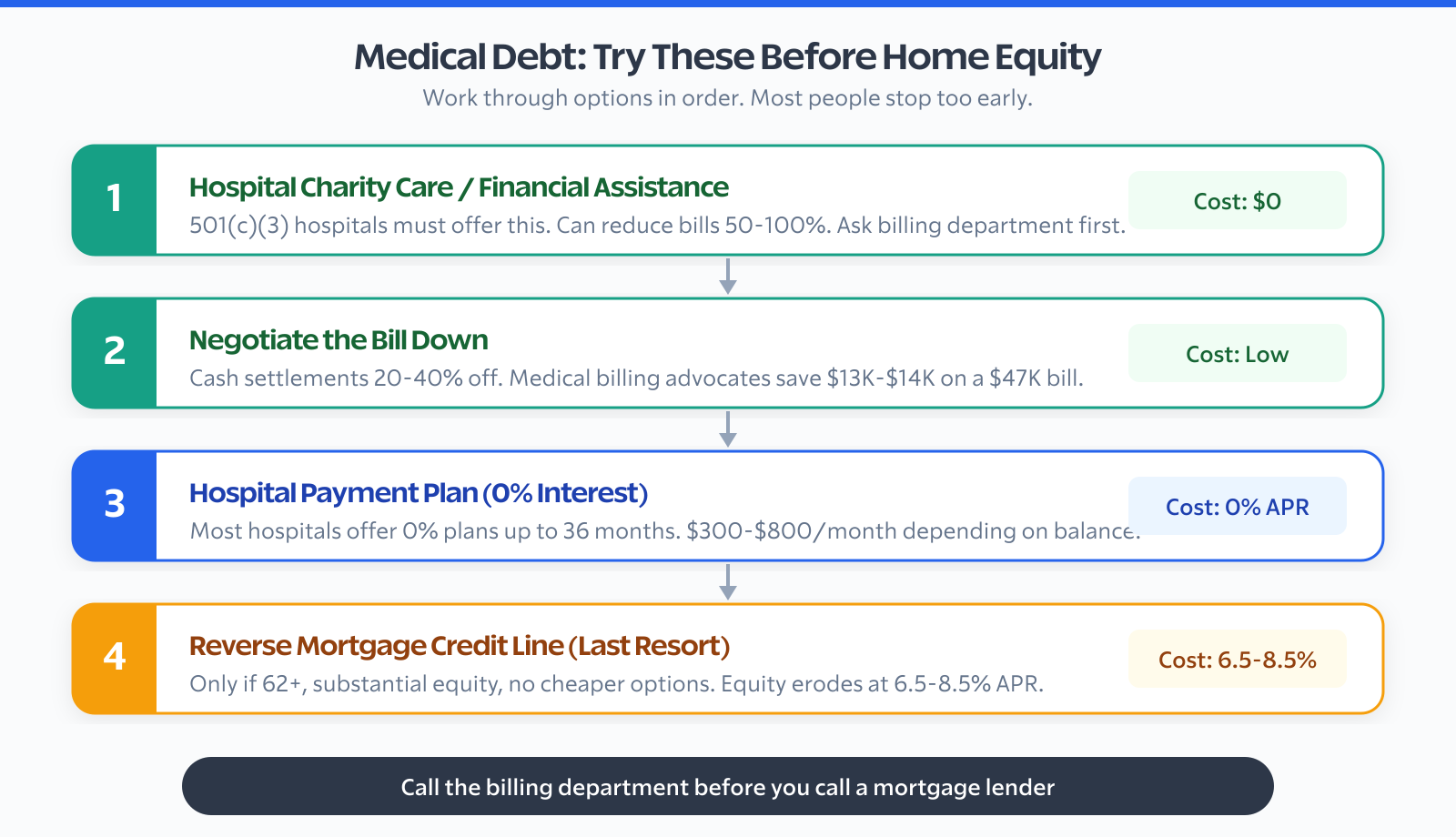 Medical Debt: Try These Before Home Equity

Work through options in order. Most people stop too early.

1

Hospital Charity Care / Financial Assistance

501(c)(3) hospitals must offer this. Can reduce bills 50-100%. Ask billing department first.

Cost: \$0

2

Negotiate the Bill Down

Cash settlements 20-40% off. Medical billing advocates save \$13K-\$14K on a \$47K bill.

Cost: Low

3

Hospital Payment Plan (0% Interest)

Most hospitals offer 0% plans up to 36 months. \$300-\$800/month depending on balance.

Cost: 0% APR

4

Reverse Mortgage Credit Line (Last Resort)

Only if 62+, substantial equity, no cheaper options. Equity erodes at 6.5-8.5% APR.

Cost: 6.5-8.5%

Call the billing department before you call a mortgage lender